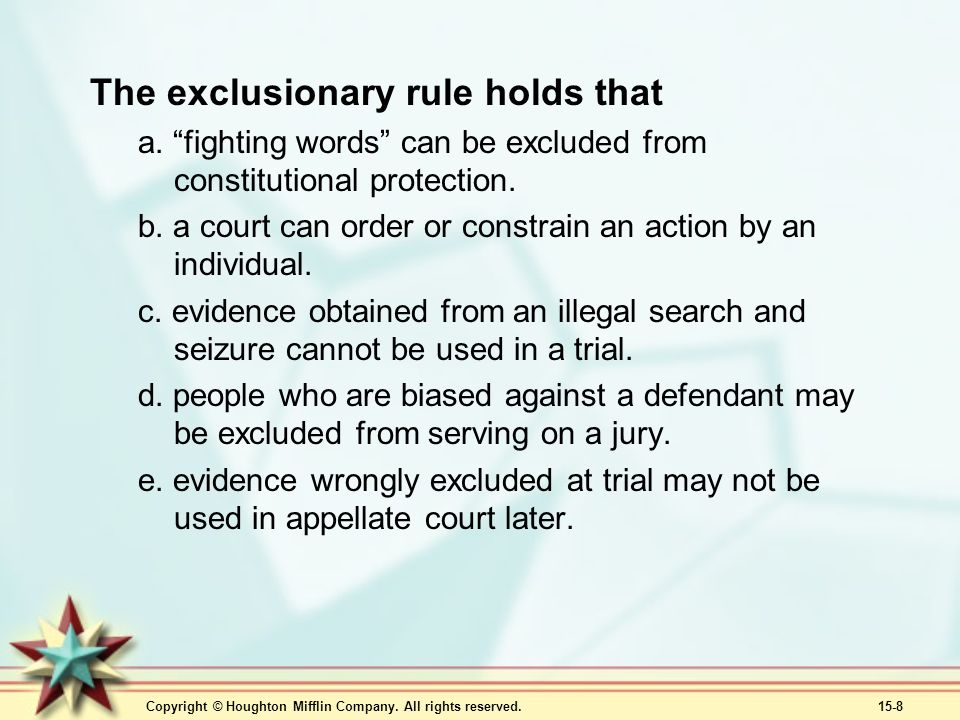 The exclusionary rule holds that

a. “fighting words” can be excluded from constitutional protection.

b. a court can order or constrain an action by an individual.

c. evidence obtained from an illegal search and seizure cannot be used in a trial.

d. people who are biased against a defendant may be excluded from serving on a jury.

e. evidence wrongly excluded at trial may not be used in appellate court later.

Copyright © Houghton Mifflin Company. All rights reserved.

15-8